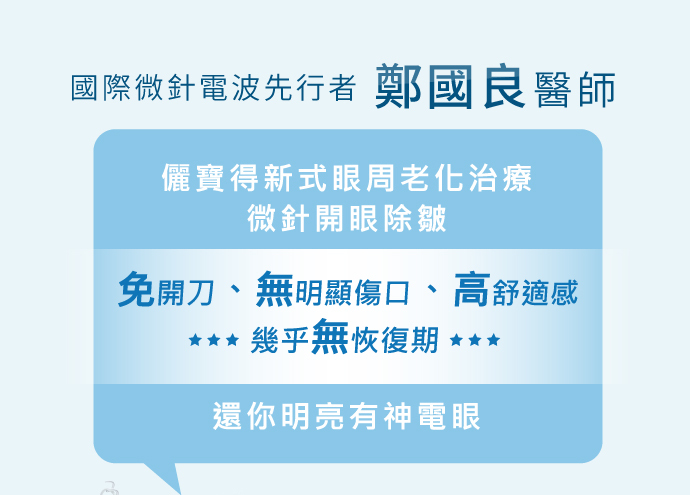 國際微針電波先行者 鄭國良醫師

儷寶得新式眼周老化治療
微針開眼除皺

免開刀、無明顯傷口、高舒適感
★★★ 幾乎無恢復期 ★★★

還你明亮有神電眼